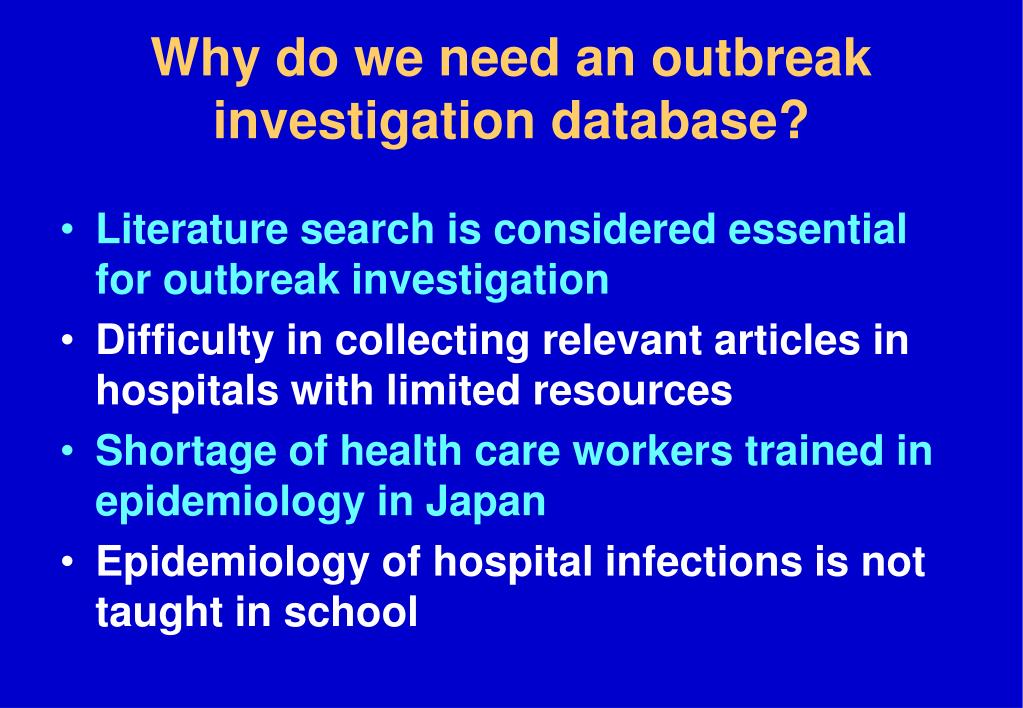 Why do we need an outbreak investigation database?

• Literature search is considered essential for outbreak investigation
• Difficulty in collecting relevant articles in hospitals with limited resources
• Shortage of health care workers trained in epidemiology in Japan
• Epidemiology of hospital infections is not taught in school